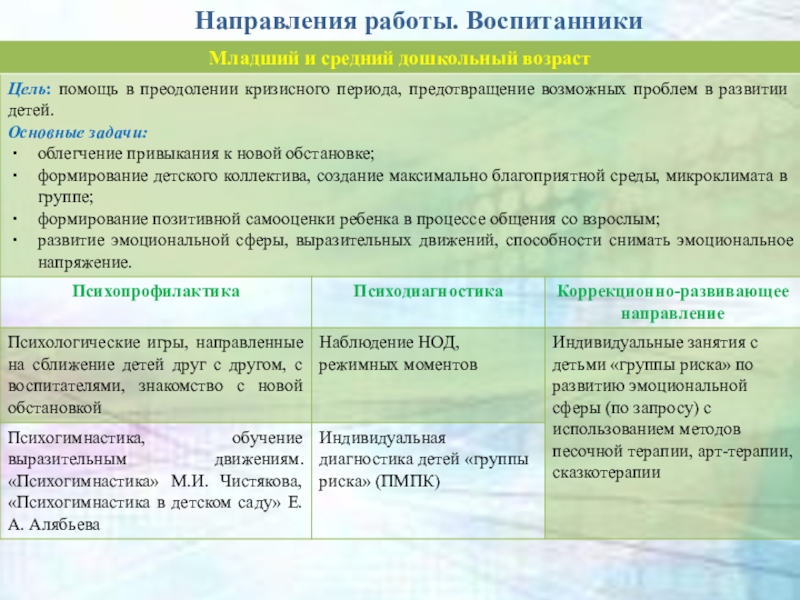 Направления работы. Воспитанники

Младший и средний дошкольный возраст

Цель: помощь в преодолении кризисного периода, предотвращение возможных проблем в развитии детей.
Основные задачи:
· облегчение привыкания к новой обстановке;
· формирование детского коллектива, создание максимально благоприятной среды, микроклимата в группе;
· формирование позитивной самооценки ребенка в процессе общения со взрослым;
· развитие эмоциональной сферы, выразительных движений, способности снимать эмоциональное напряжение.

| Психопрофилактика | Психодиагностика | Коррекционно-развивающее направление |
|---|---|---|
| Психологические игры, направленные на сближение детей друг с другом, с воспитателями, знакомство с новой обстановкой | Наблюдение НОД, режимных моментов | Индивидуальные занятия с детьми «группы риска» по развитию эмоциональной сферы (по запросу) с использованием методов песочной терапии, арт-терапии, сказкотерапии |
| Психогимнастика, обучение выразительным движениям. «Психогимнастика» М.И. Чистякова, «Психогимнастика в детском саду» Е. А. Алябьева | Индивидуальная диагностика детей «группы риска» (ПМПК) | |